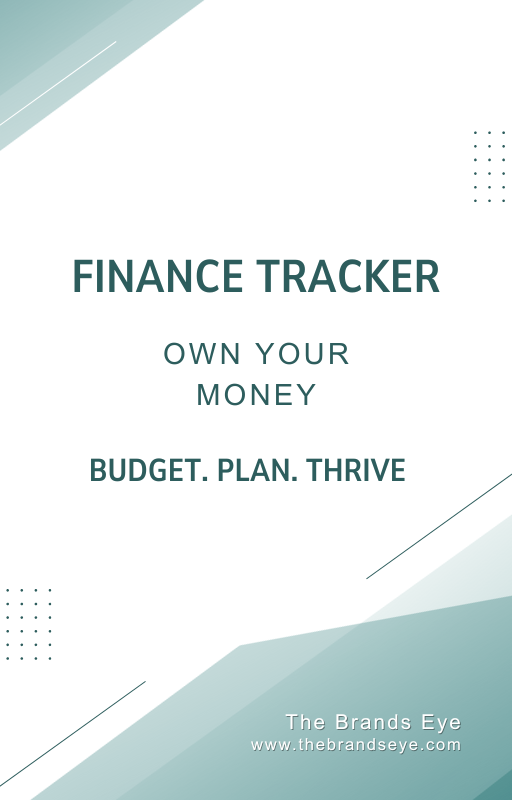 FINANCE TRACKER

OWN YOUR MONEY

BUDGET. PLAN. THRIVE

The Brands Eye
www.thebrandseye.com